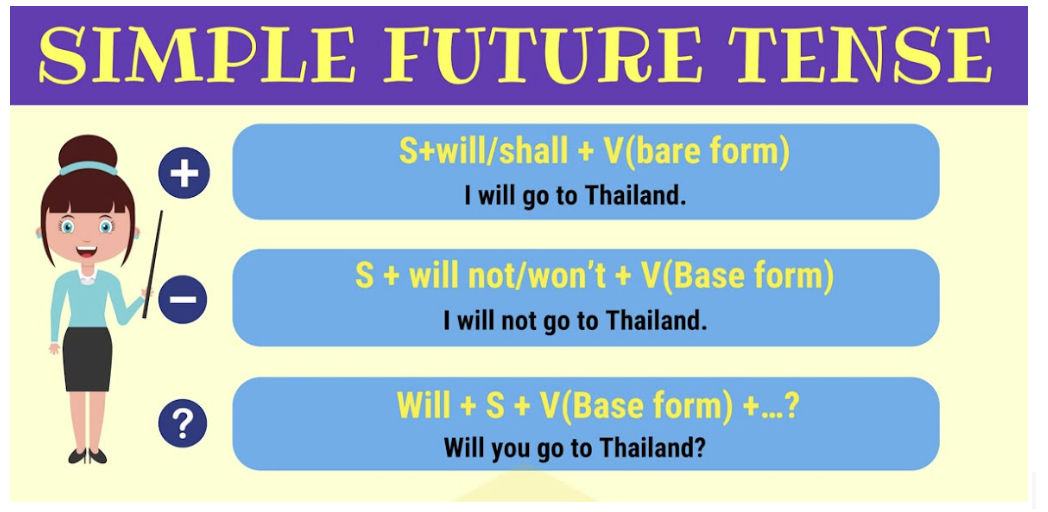 SIMPLE FUTURE TENSE

+

S+will/shall + V(bare form)

I will go to Thailand.

−

S + will not/won't + V(Base form)

I will not go to Thailand.

?

Will + S + V(Base form) +...?

Will you go to Thailand?